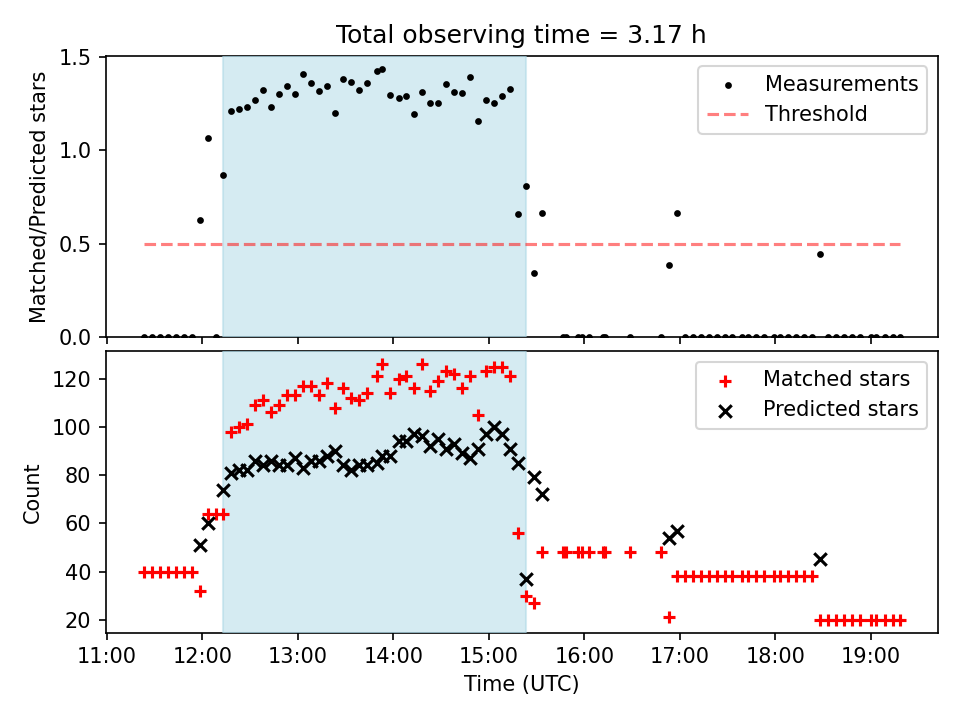 Total observing time = 3.17 h

Matched/Predicted stars

1.5
1.0
0.5
0.0

Measurements
Threshold

Count

120
100
80
60
40
20

Matched stars
Predicted stars

11:00 12:00 13:00 14:00 15:00 16:00 17:00 18:00 19:00

Time (UTC)